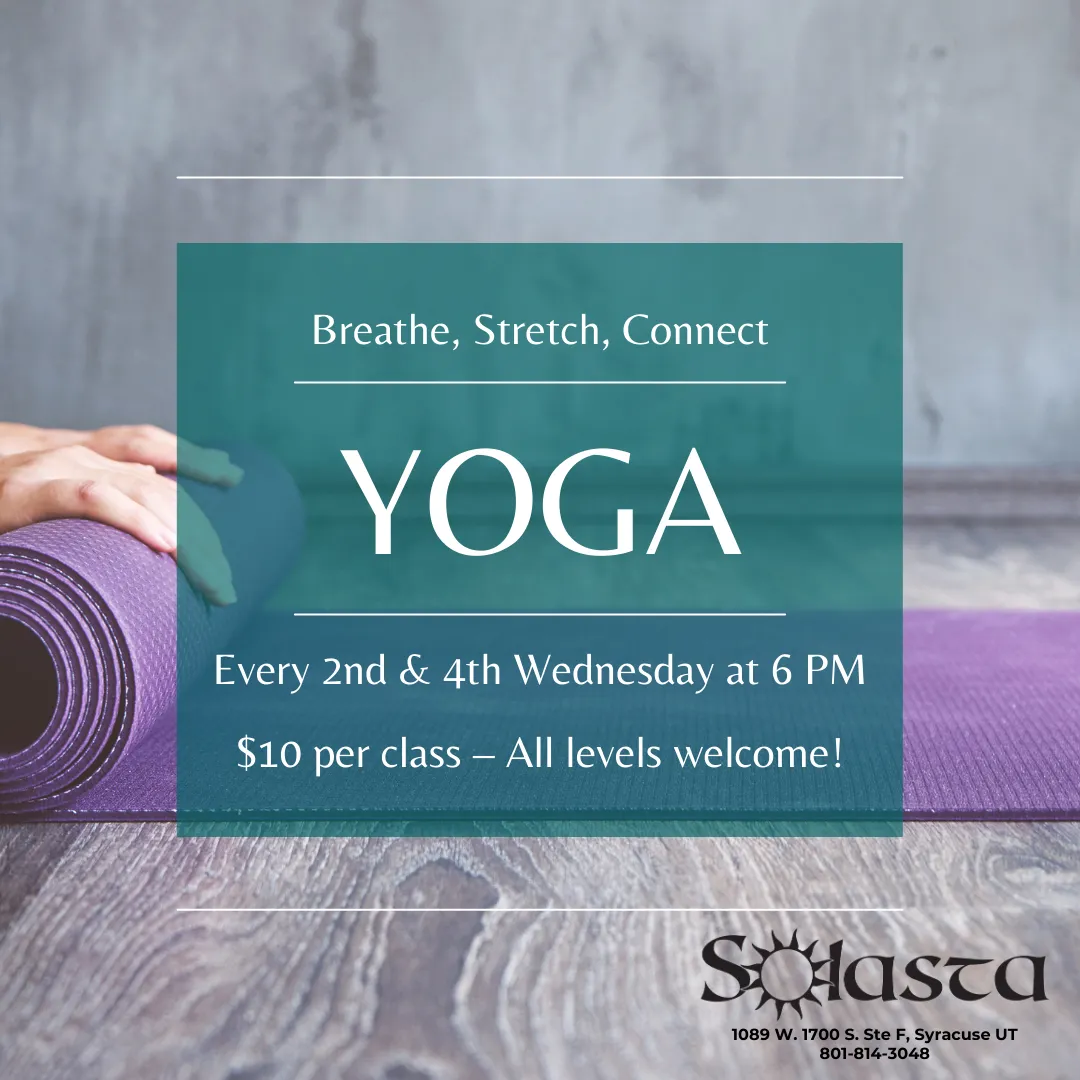 Breathe, Stretch, Connect

YOGA

Every 2nd & 4th Wednesday at 6 PM

$10 per class – All levels welcome!

Solasta

1089 W. 1700 S. Ste F, Syracuse UT
801-814-3048